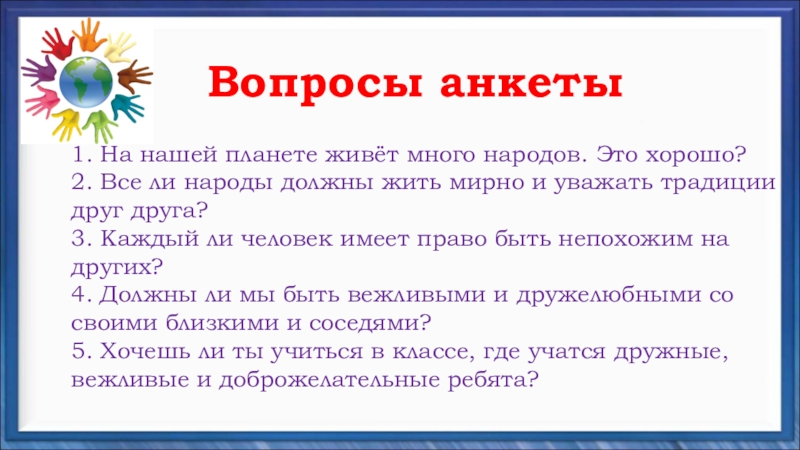 Вопросы анкеты

1. На нашей планете живёт много народов. Это хорошо?
2. Все ли народы должны жить мирно и уважать традиции друг друга?
3. Каждый ли человек имеет право быть непохожим на других?
4. Должны ли мы быть вежливыми и дружелюбными со своими близкими и соседями?
5. Хочешь ли ты учиться в классе, где учатся дружные, вежливые и доброжелательные ребята?